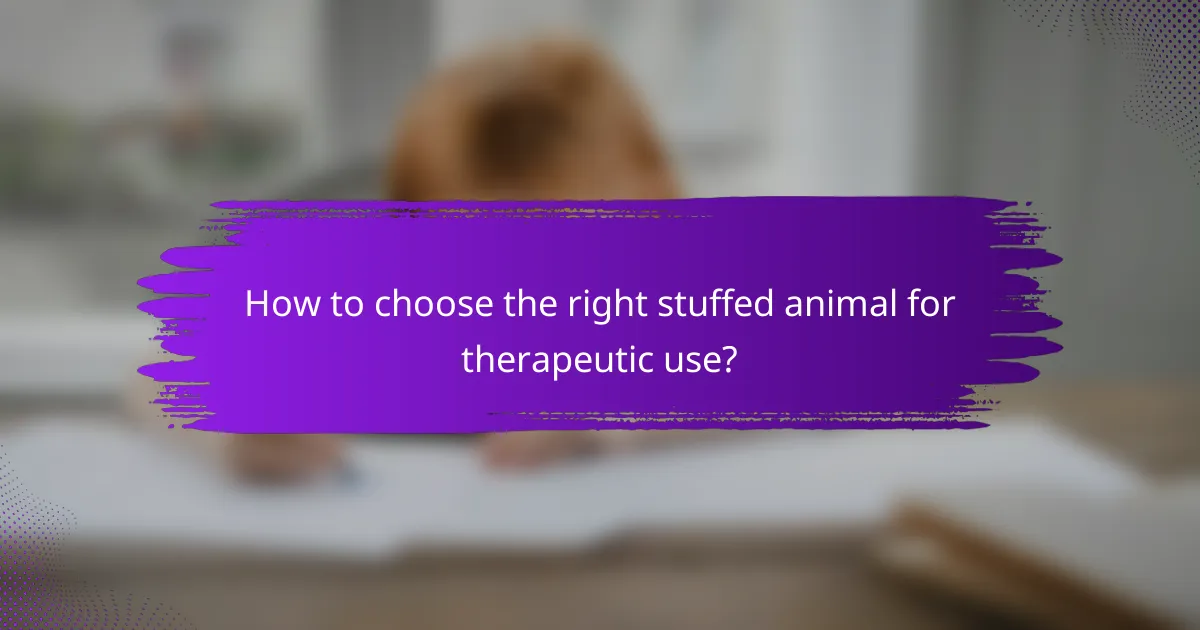 How to choose the right stuffed animal for therapeutic use?